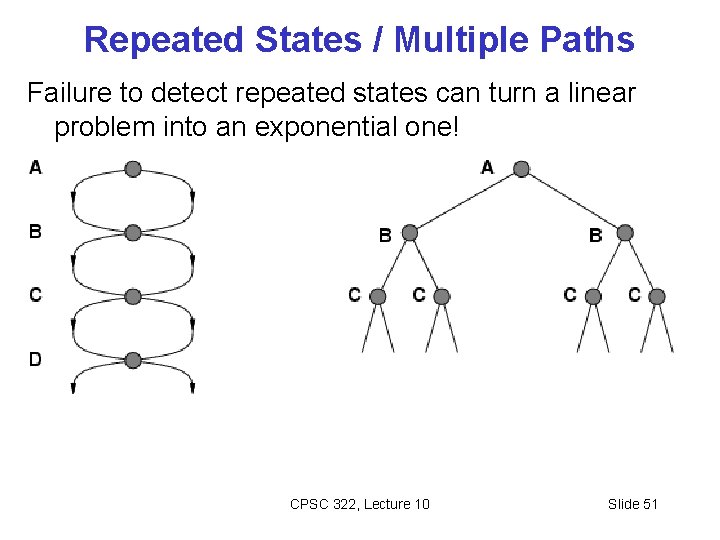 Repeated States / Multiple Paths

Failure to detect repeated states can turn a linear problem into an exponential one!

A
B
C
D

A
B
B
C
C
C
C

CPSC 322, Lecture 10

Slide 51